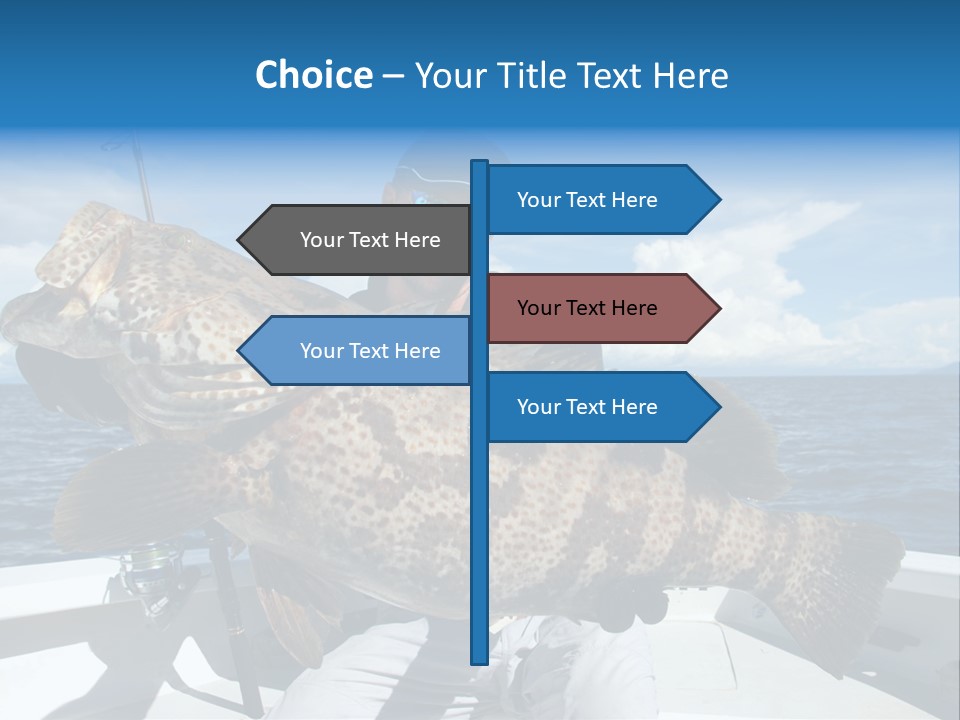 Choice – Your Title Text Here

Your Text Here

Your Text Here

Your Text Here

Your Text Here

Your Text Here